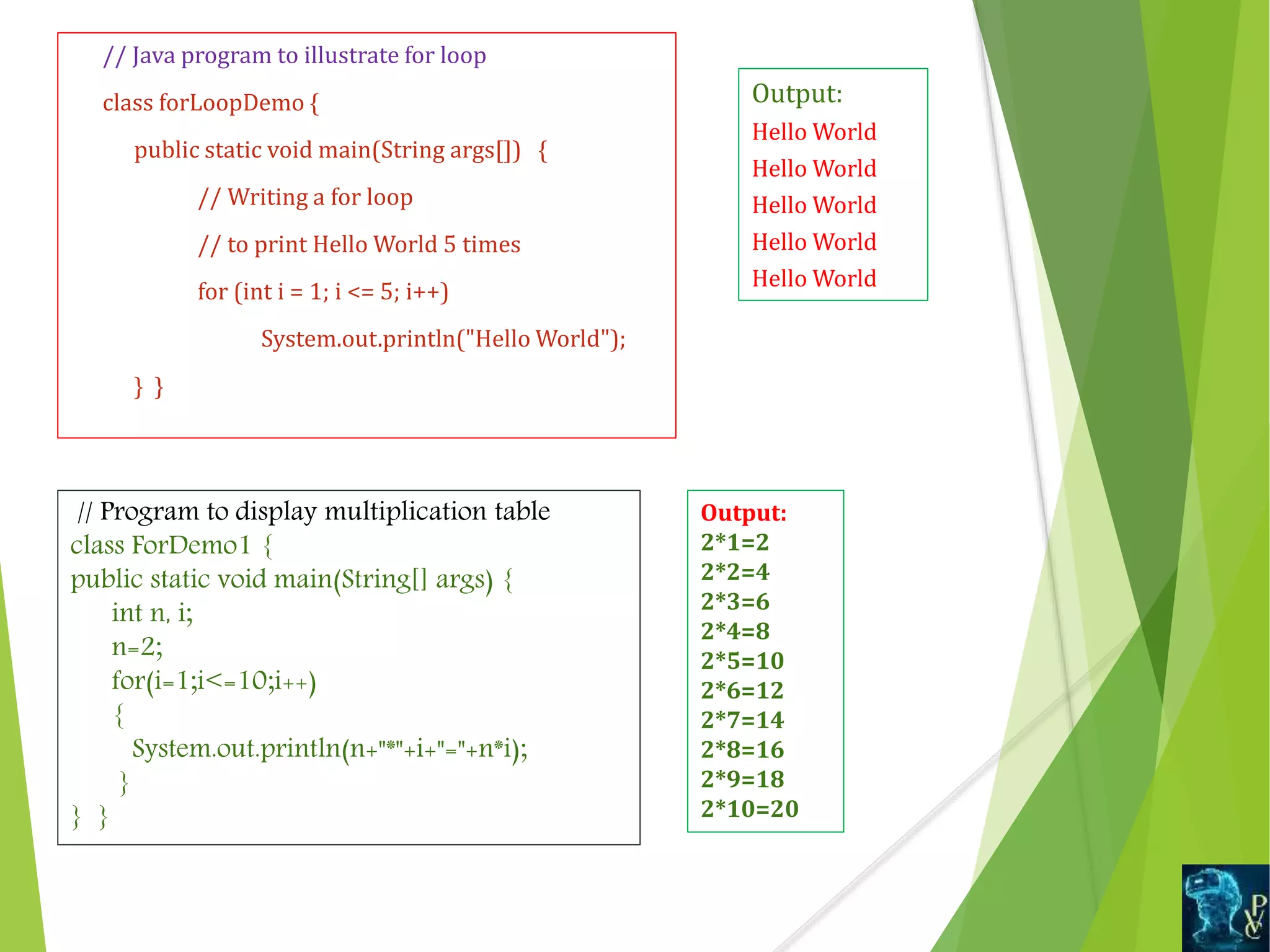 // Java program to illustrate for loop

class forLoopDemo {

public static void main(String args[]) {

// Writing a for loop

// to print Hello World 5 times

for (int i = 1; i <= 5; i++)

System.out.println("Hello World");

} }

Output:
Hello World
Hello World
Hello World
Hello World
Hello World

// Program to display multiplication table
class ForDemo1 {
public static void main(String[] args) {
int n, i;
n=2;
for(i=1;i<=10;i++)
{
System.out.println(n+"*"+i+"="+n*i);
}
} }

Output:
2*1=2
2*2=4
2*3=6
2*4=8
2*5=10
2*6=12
2*7=14
2*8=16
2*9=18
2*10=20

PVC